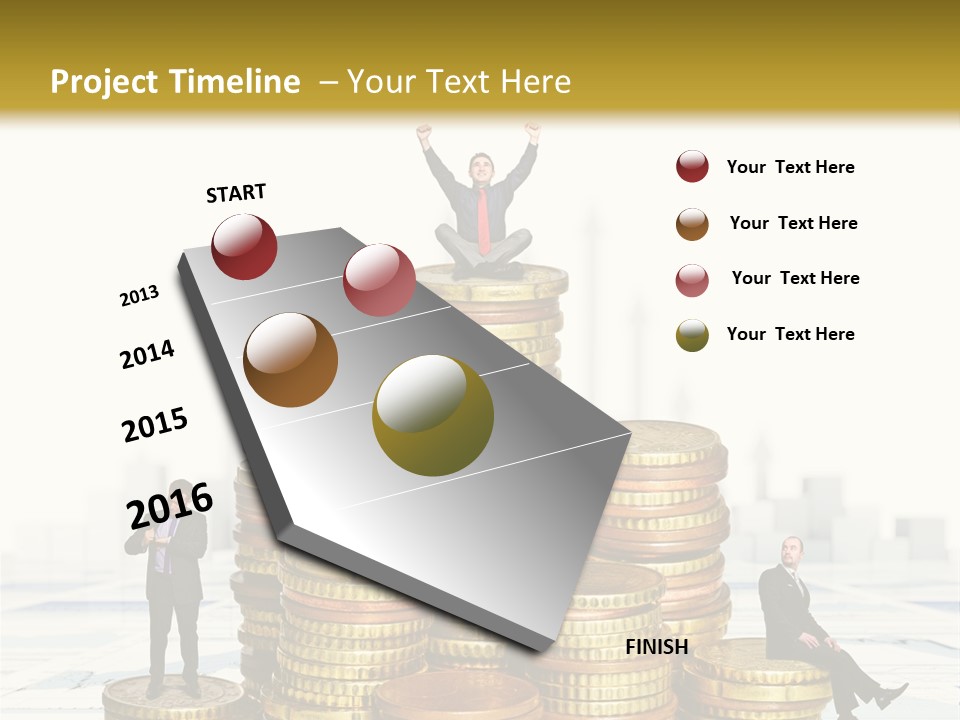 Project Timeline – Your Text Here

START

2013

2014

2015

2016

FINISH

Your Text Here

Your Text Here

Your Text Here

Your Text Here